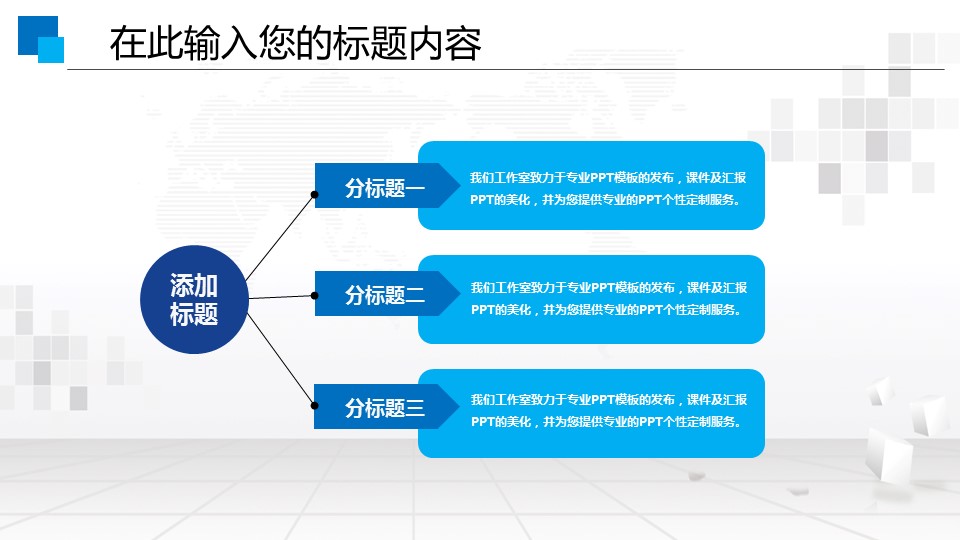 在此输入您的标题内容

添加标题

分标题一

我们工作室致力于专业PPT模板的发布，课件及汇报PPT的美化，并为您提供专业的PPT个性定制服务。

分标题二

我们工作室致力于专业PPT模板的发布，课件及汇报PPT的美化，并为您提供专业的PPT个性定制服务。

分标题三

我们工作室致力于专业PPT模板的发布，课件及汇报PPT的美化，并为您提供专业的PPT个性定制服务。